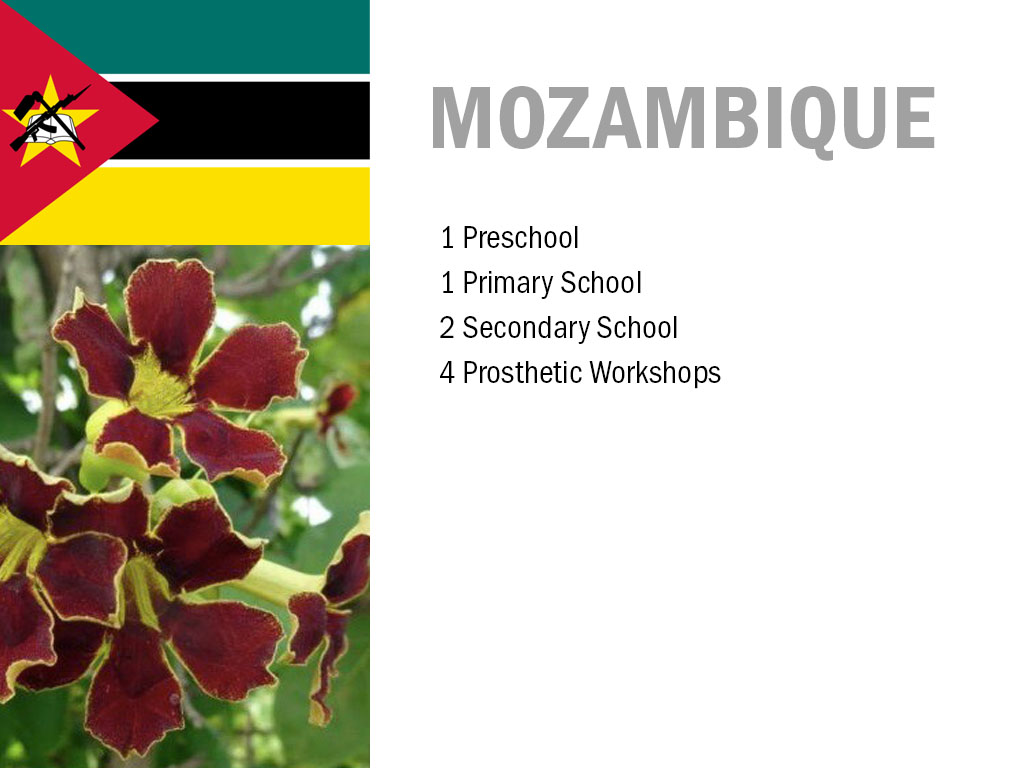 MOZAMBIQUE

1 Preschool
1 Primary School
2 Secondary School
4 Prosthetic Workshops